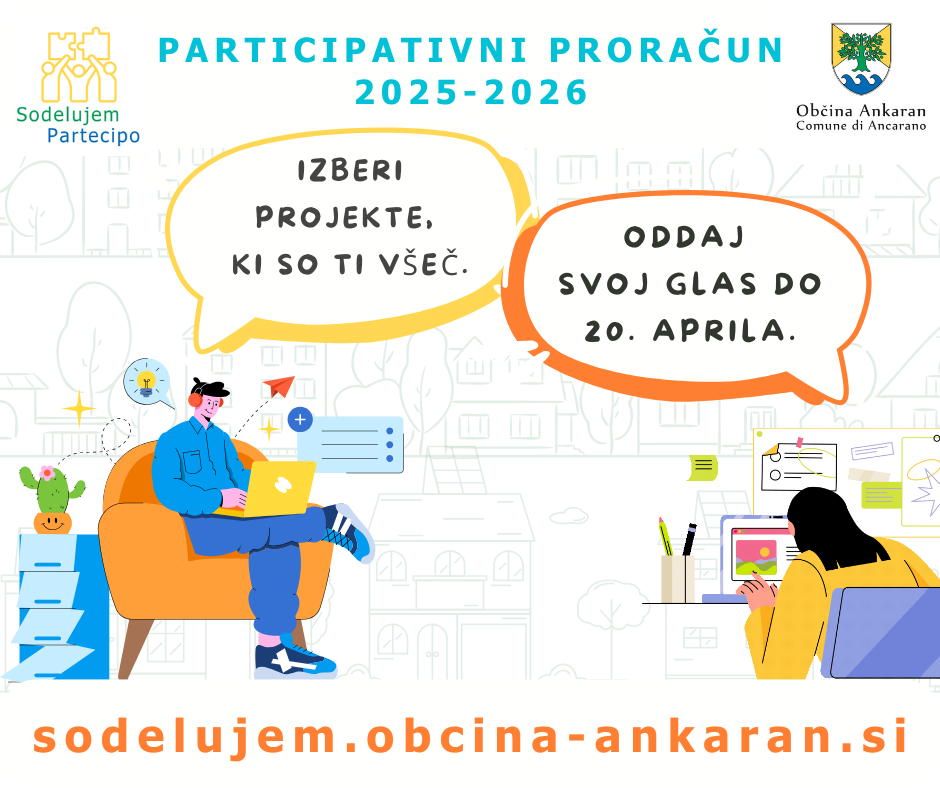 Sodelujem
Partecipo

PARTICIPATIVNI PRORAČUN
2025-2026

Občina Ankaran
Comune di Ancarano

IZBERI PROJEKTE, KI SO TI VŠEČ.

ODDAJ SVOJ GLAS DO 20. APRILA.

sodelujem.obcina-ankaran.si